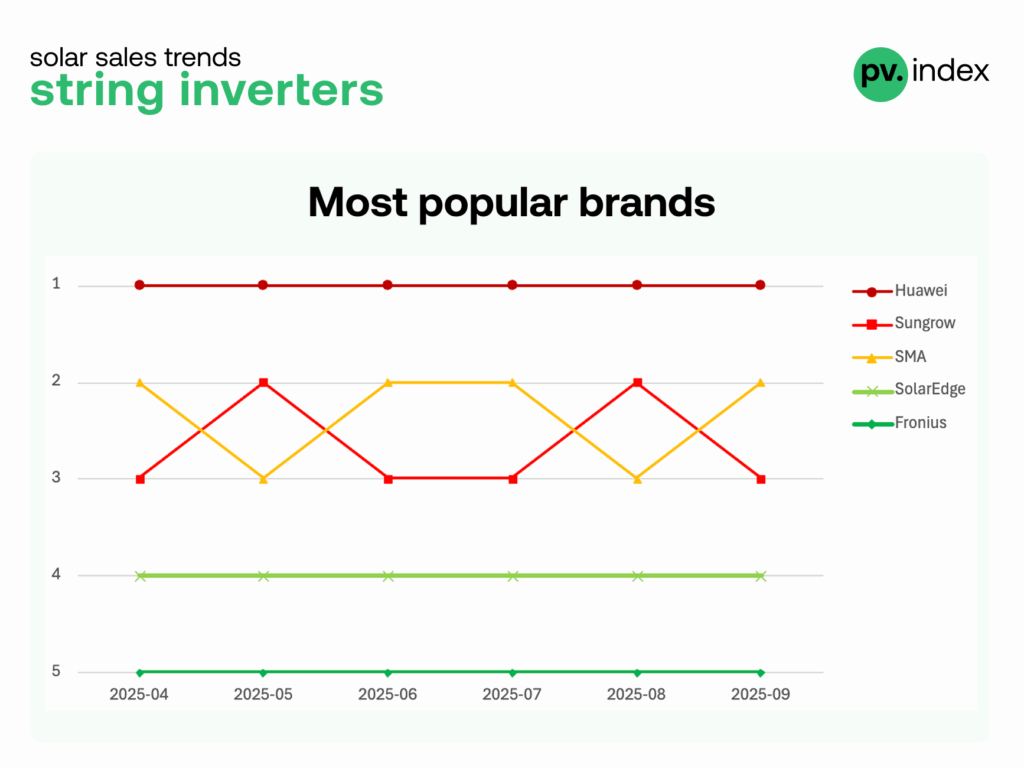 solar sales trends
string inverters

pv. index

Most popular brands

1
2
3
4
5

2025-04 2025-05 2025-06 2025-07 2025-08 2025-09

Huawei
Sungrow
SMA
SolarEdge
Fronius